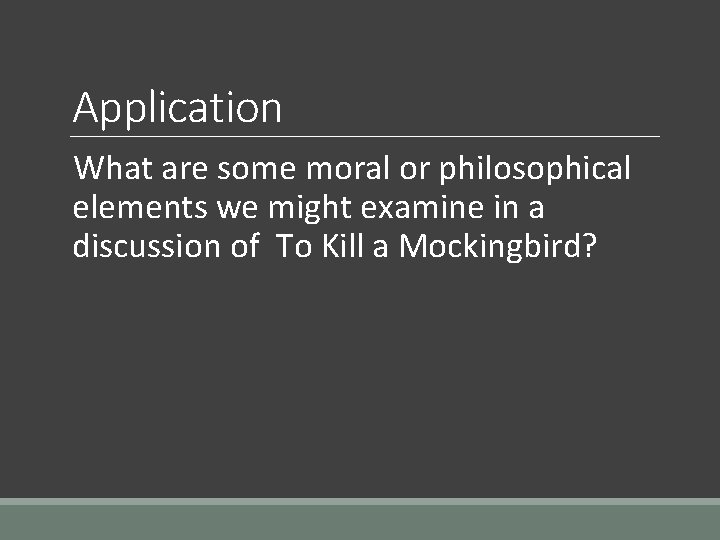 Application

What are some moral or philosophical elements we might examine in a discussion of  To Kill a Mockingbird?